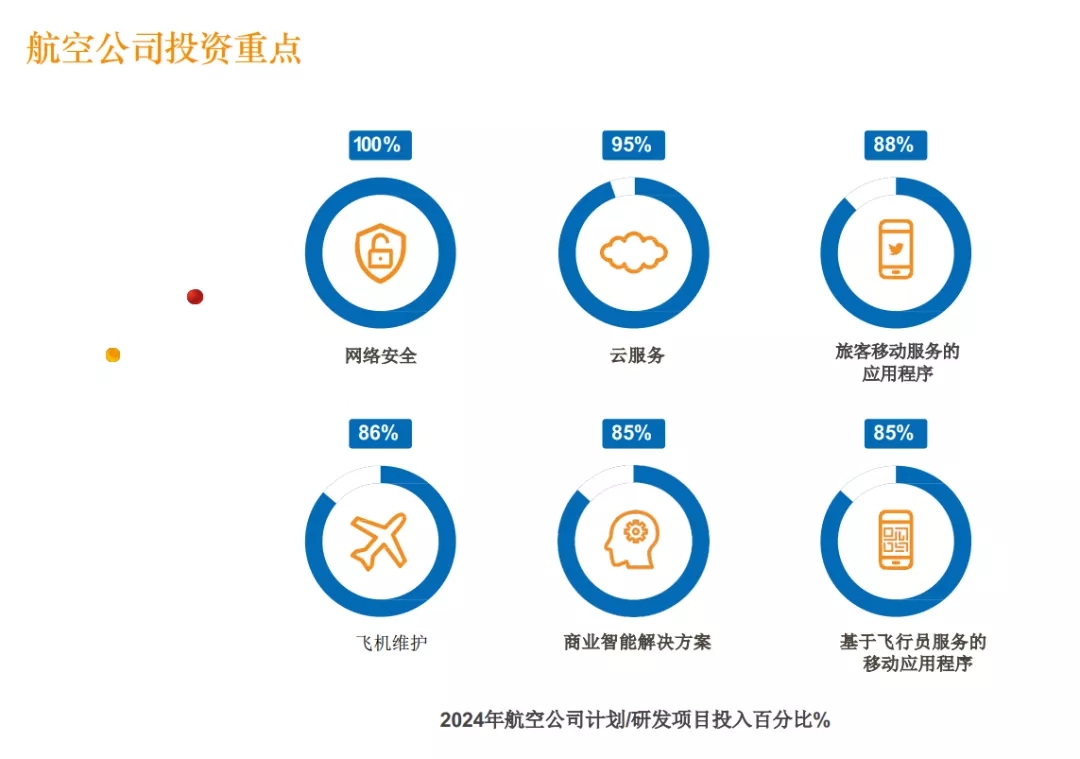 航空公司投资重点

100%
网络安全

95%
云服务

88%
旅客移动服务的应用程序

86%
飞机维护

85%
商业智能解决方案

85%
基于飞行员服务的移动应用程序

2024年航空公司计划/研发项目投入百分比%